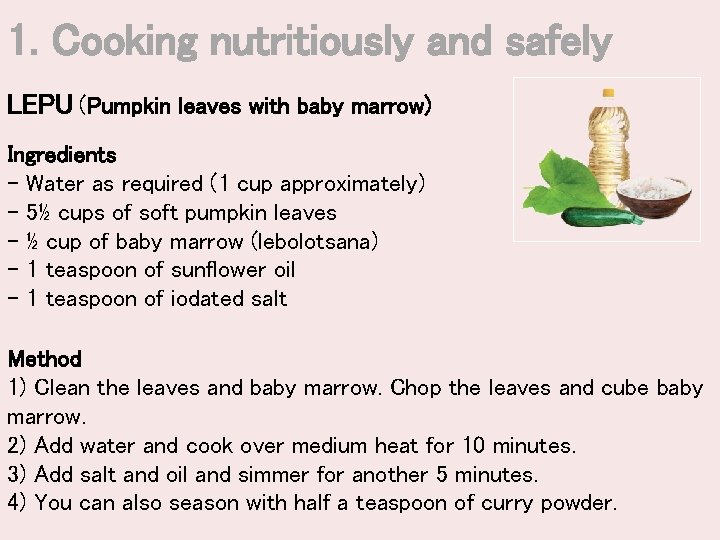 1. Cooking nutritiously and safely

LEPU (Pumpkin leaves with baby marrow)

Ingredients
- Water as required (1 cup approximately)
- 5½ cups of soft pumpkin leaves
- ½ cup of baby marrow (lebolotsana)
- 1 teaspoon of sunflower oil
- 1 teaspoon of iodated salt

Method
1) Clean the leaves and baby marrow. Chop the leaves and cube baby marrow.
2) Add water and cook over medium heat for 10 minutes.
3) Add salt and oil and simmer for another 5 minutes.
4) You can also season with half a teaspoon of curry powder.